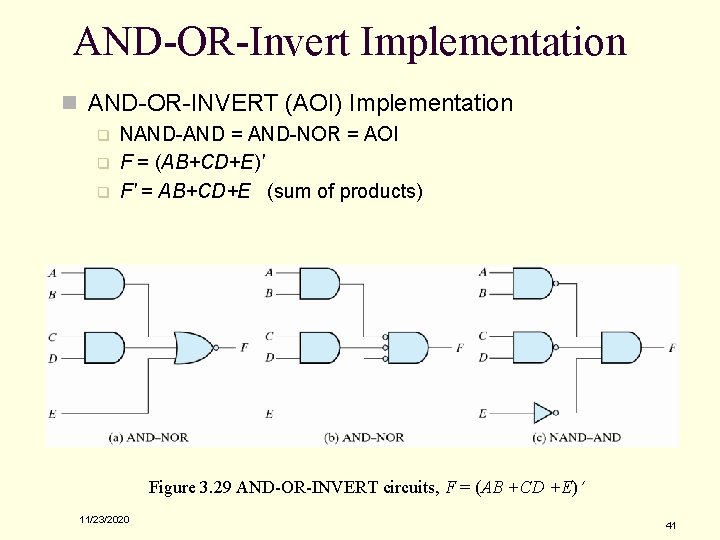 AND-OR-Invert Implementation

AND-OR-INVERT (AOI) Implementation

NAND-AND = AND-NOR = AOI

$F = (AB+CD+E)'$

$F' = AB+CD+E$ (sum of products)

A
B
C
D
E
F
(a) AND–NOR

A
B
C
D
E
F
(b) AND–NOR

A
B
C
D
E
F
(c) NAND–AND

Figure 3.29 AND-OR-INVERT circuits, $F = (AB + CD + E)'$

11/23/2020

41